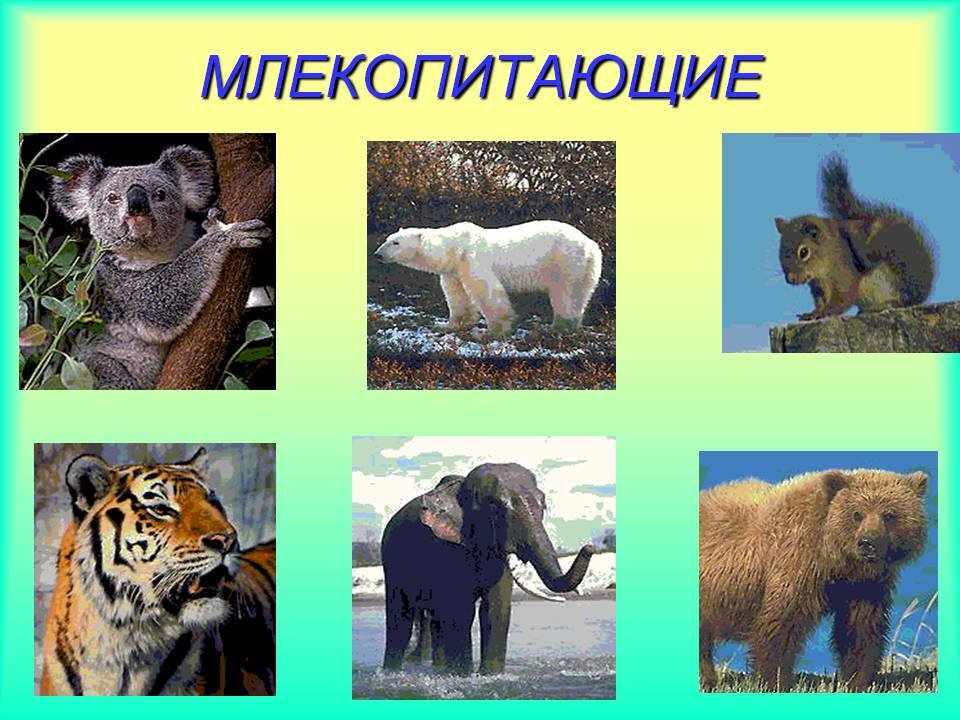 МЛЕКОПИТАЮЩИЕ